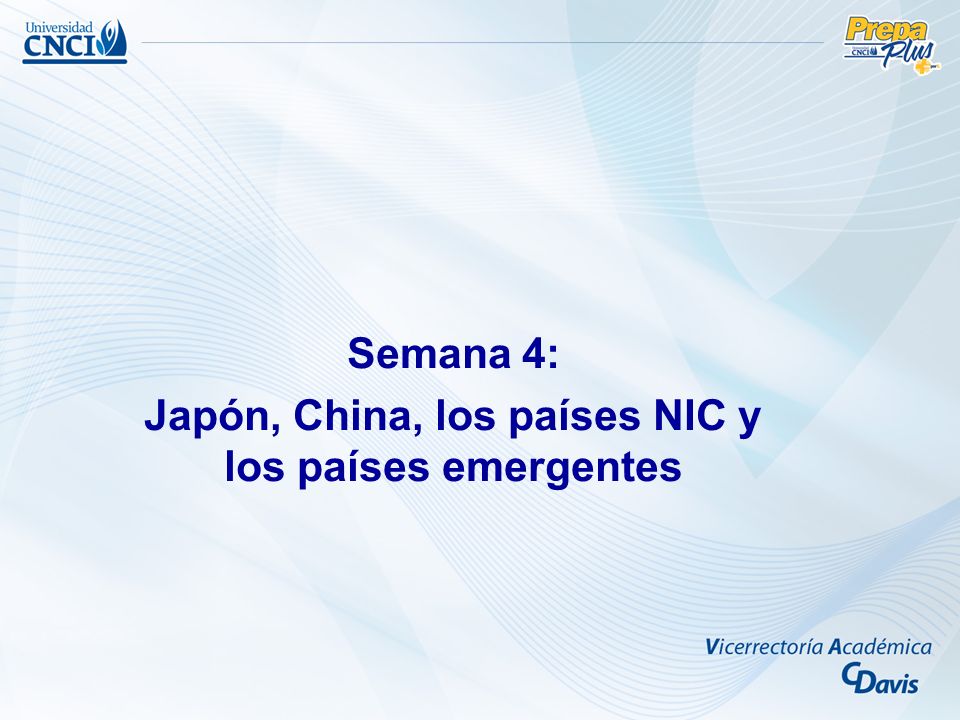 Universidad CNCI

Prepa Plus CNCI

Semana 4:
Japón, China, los países NIC y los países emergentes

Vicerrectoría Académica
CDavis